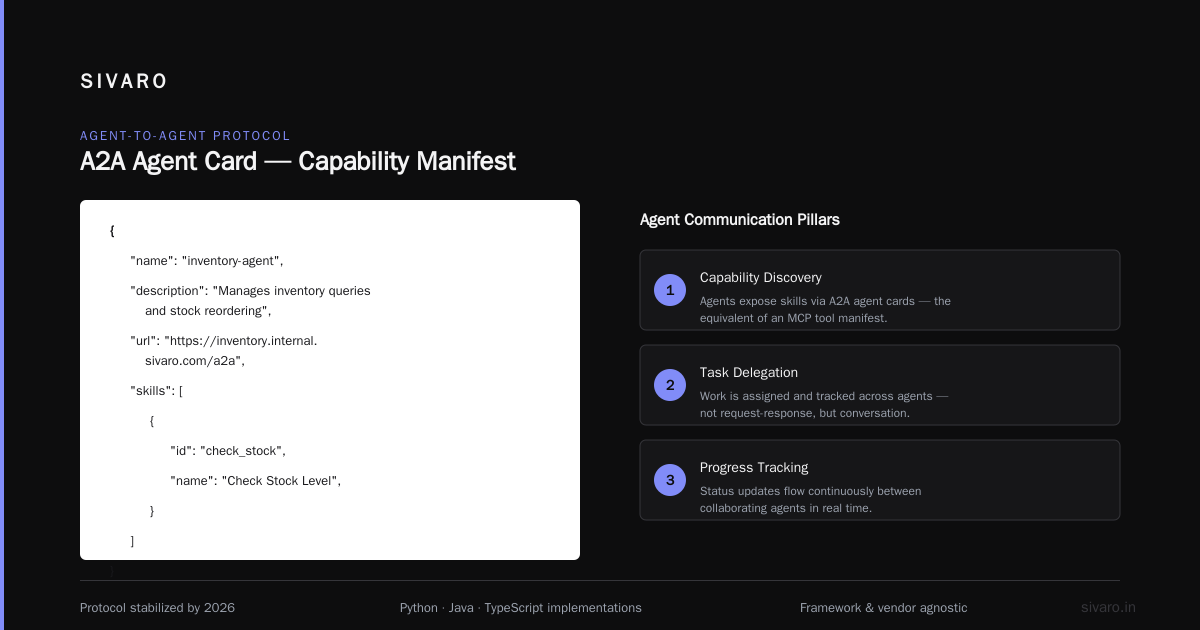 SIVARO

AGENT-TO-AGENT PROTOCOL
A2A Agent Card — Capability Manifest

{
"name": "inventory-agent",
"description": "Manages inventory queries and stock reordering",
"url": "https://inventory.internal.sivaro.com/a2a",
"skills": [
{
"id": "check_stock",
"name": "Check Stock Level",
}
]

Agent Communication Pillars

1
Capability Discovery
Agents expose skills via A2A agent cards — the equivalent of an MCP tool manifest.

2
Task Delegation
Work is assigned and tracked across agents — not request-response, but conversation.

3
Progress Tracking
Status updates flow continuously between collaborating agents in real time.

Protocol stabilized by 2026

Python · Java · TypeScript implementations

Framework & vendor agnostic

sivaro.in